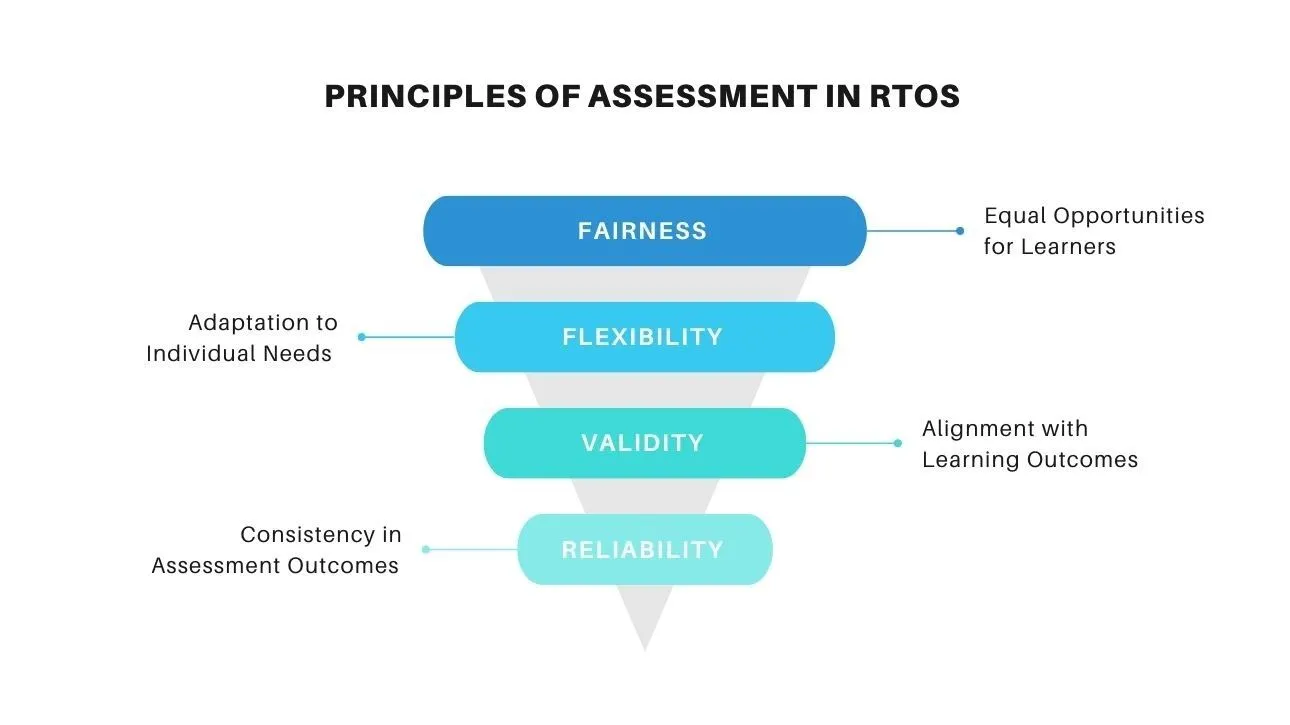 PRINCIPLES OF ASSESSMENT IN RTOS

FAIRNESS

Equal Opportunities for Learners

Adaptation to Individual Needs

FLEXIBILITY

VALIDITY

Alignment with Learning Outcomes

Consistency in Assessment Outcomes

RELIABILITY